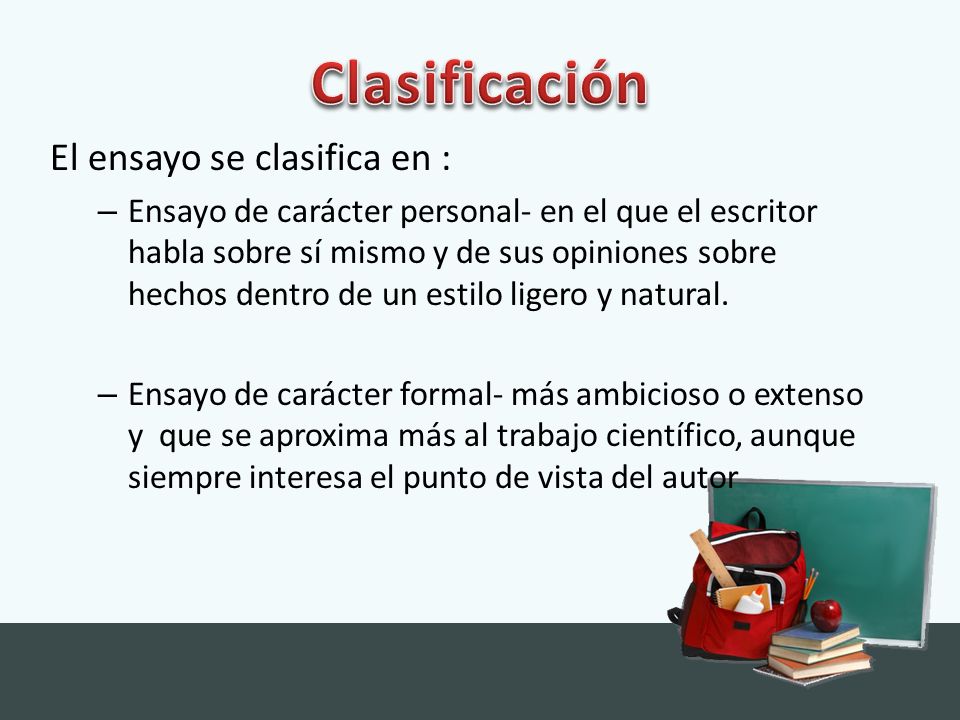 Clasificación

El ensayo se clasifica en :

– Ensayo de carácter personal- en el que el escritor habla sobre sí mismo y de sus opiniones sobre hechos dentro de un estilo ligero y natural.

– Ensayo de carácter formal- más ambicioso o extenso y que se aproxima más al trabajo científico, aunque siempre interesa el punto de vista del autor